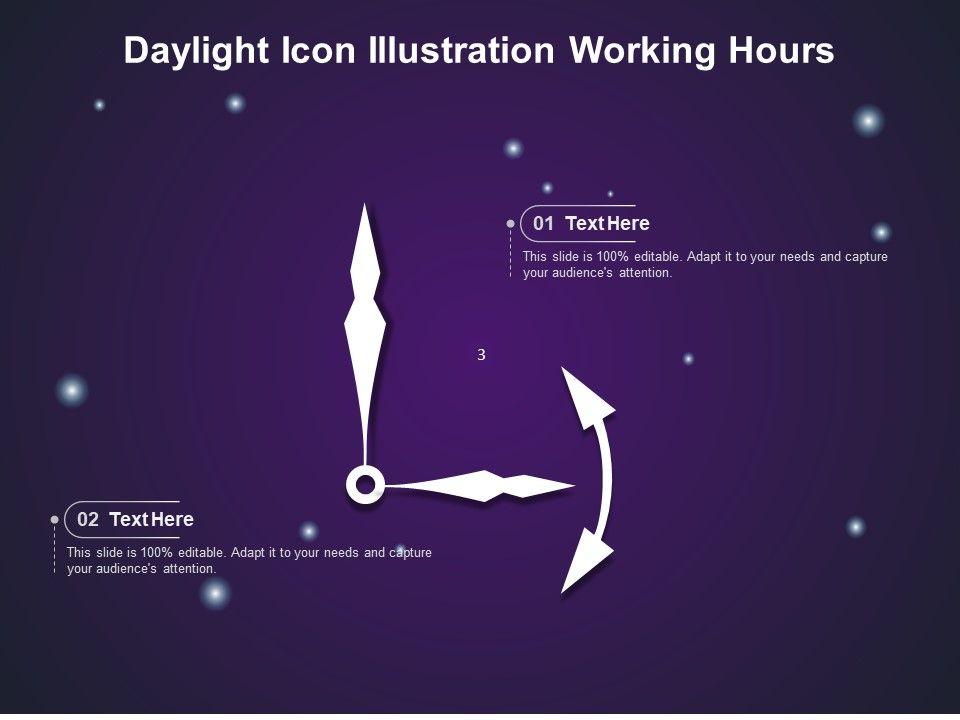 Daylight Icon Illustration Working Hours

01 Text Here

This slide is 100% editable. Adapt it to your needs and capture your audience's attention.

3

02 Text Here

This slide is 100% editable. Adapt it to your needs and capture your audience's attention.